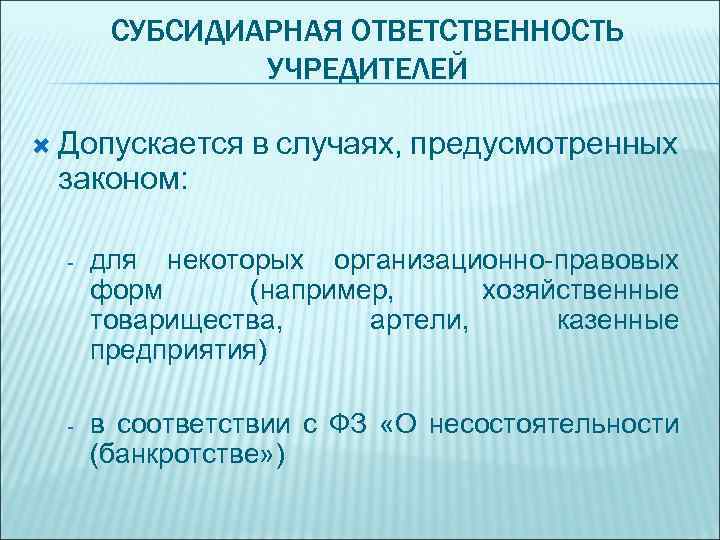 СУБСИДИАРНАЯ ОТВЕТСТВЕННОСТЬ УЧРЕДИТЕЛЕЙ

Допускается в случаях, предусмотренных законом:

- для некоторых организационно-правовых форм (например, хозяйственные товарищества, артели, казенные предприятия)

- в соответствии с ФЗ «О несостоятельности (банкротстве»)